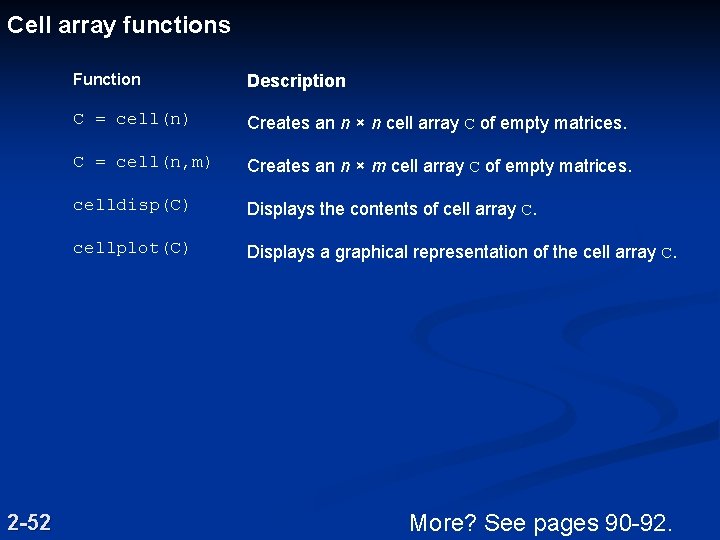 Cell array functions

| Function | Description |
|---|---|
| C = cell(n) | Creates an $n \times n$ cell array C of empty matrices. |
| C = cell(n,m) | Creates an $n \times m$ cell array C of empty matrices. |
| celldisp(C) | Displays the contents of cell array C. |
| cellplot(C) | Displays a graphical representation of the cell array C. |

2-52

More? See pages 90-92.